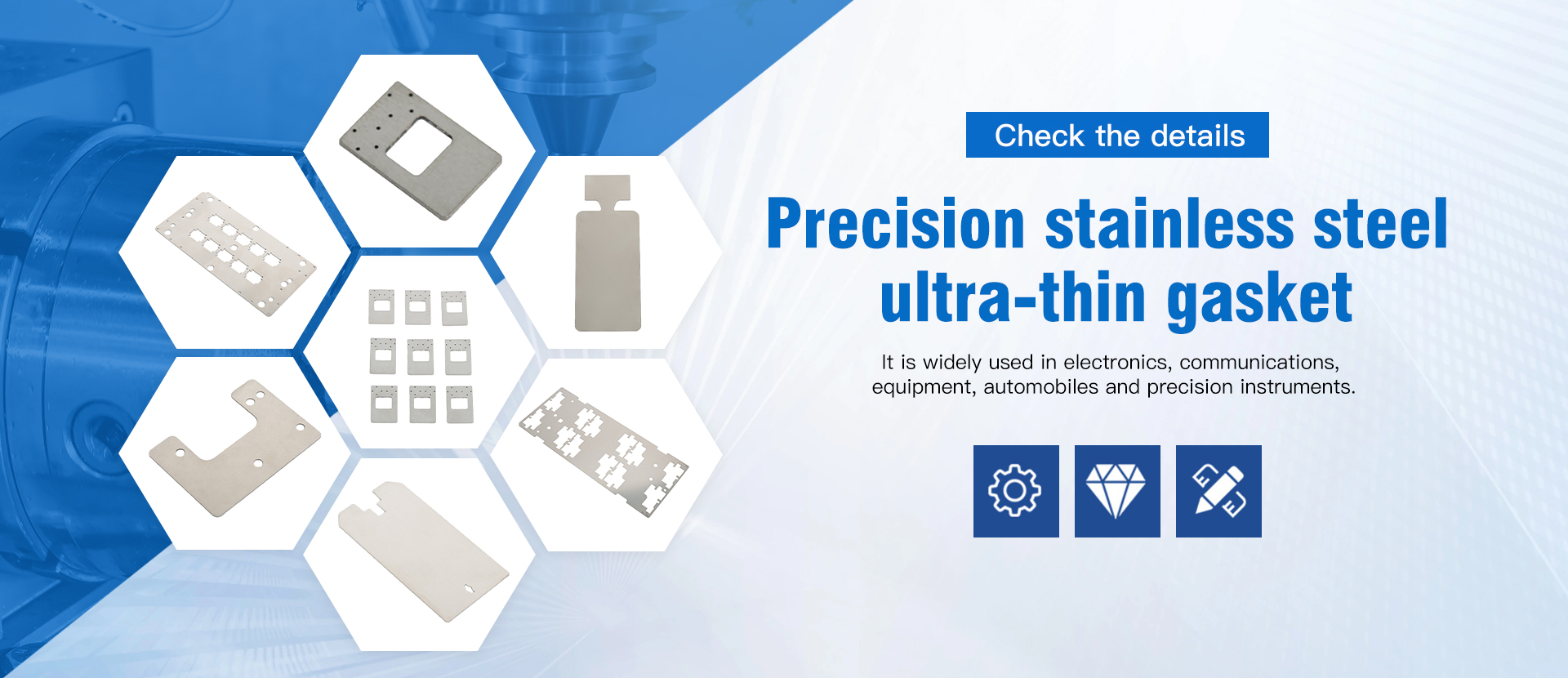 Check the details

Precision stainless steel ultra-thin gasket

It is widely used in electronics, communications, equipment, automobiles and precision instruments.